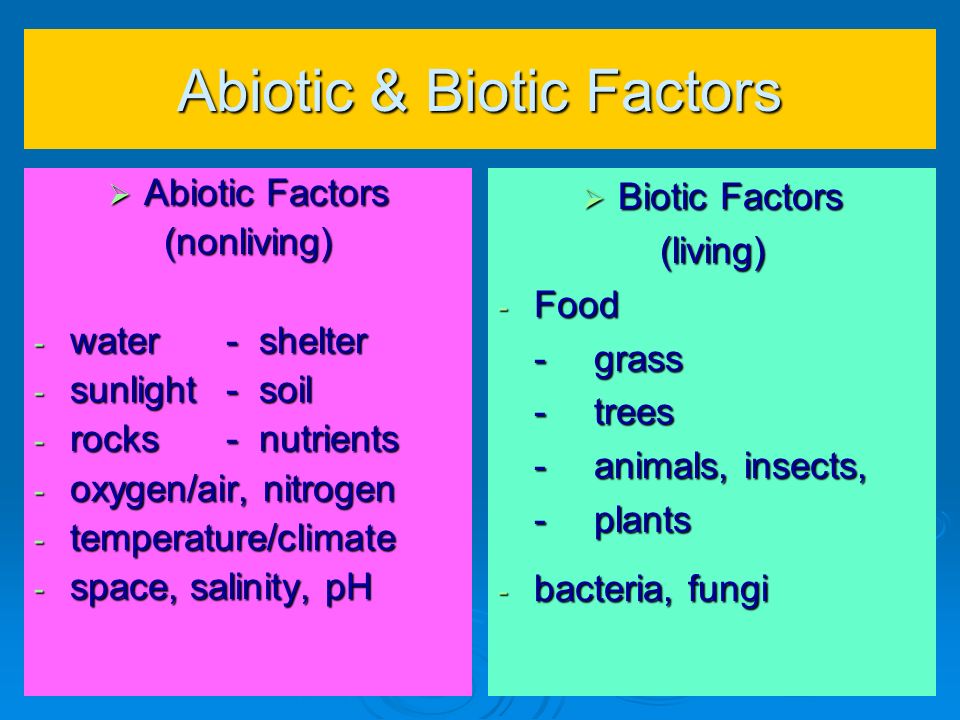 Abiotic & Biotic Factors

➢ Abiotic Factors
(nonliving)

- water - shelter
- sunlight - soil
- rocks - nutrients
- oxygen/air, nitrogen
- temperature/climate
- space, salinity, pH

➢ Biotic Factors
(living)

- Food
- grass
- trees
- animals, insects,
- plants
- bacteria, fungi